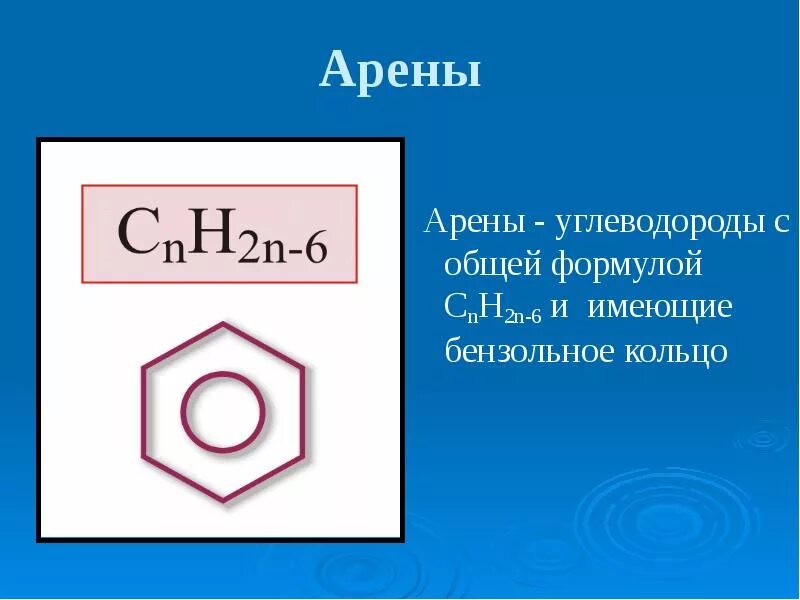 Арены

$C_nH_{2n-6}$

Арены - углеводороды с общей формулой $C_nH_{2n-6}$ и имеющие бензольное кольцо